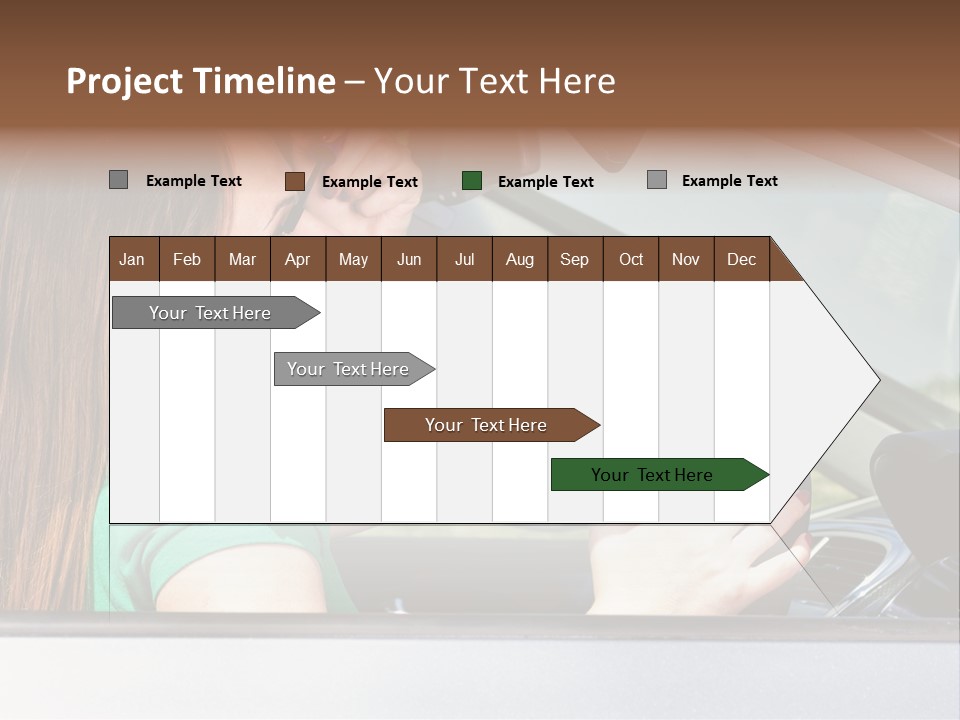 Project Timeline – Your Text Here

Example Text
Example Text
Example Text
Example Text

| Jan | Feb | Mar | Apr | May | Jun | Jul | Aug | Sep | Oct | Nov | Dec |
|---|---|---|---|---|---|---|---|---|---|---|---|

Your Text Here

Your Text Here

Your Text Here

Your Text Here